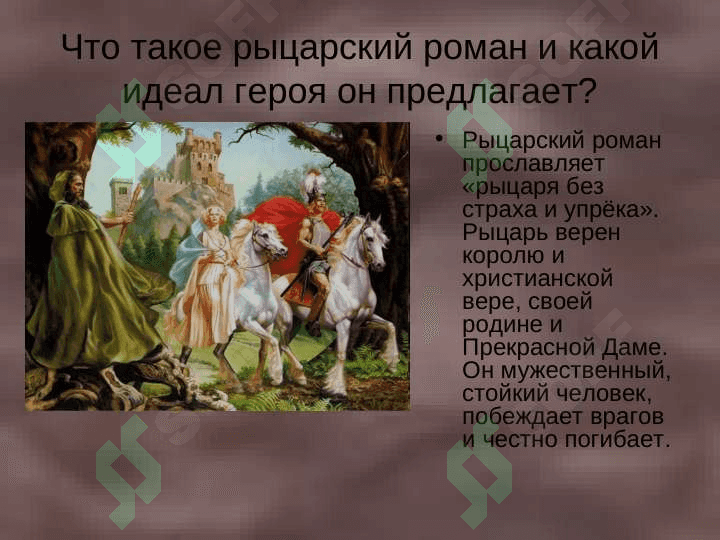 Что такое рыцарский роман и какой идеал героя он предлагает?

• Рыцарский роман прославляет «рыцаря без страха и упрёка». Рыцарь верен королю и христианской вере, своей родине и Прекрасной Даме. Он мужественный, стойкий человек, побеждает врагов и честно погибает.